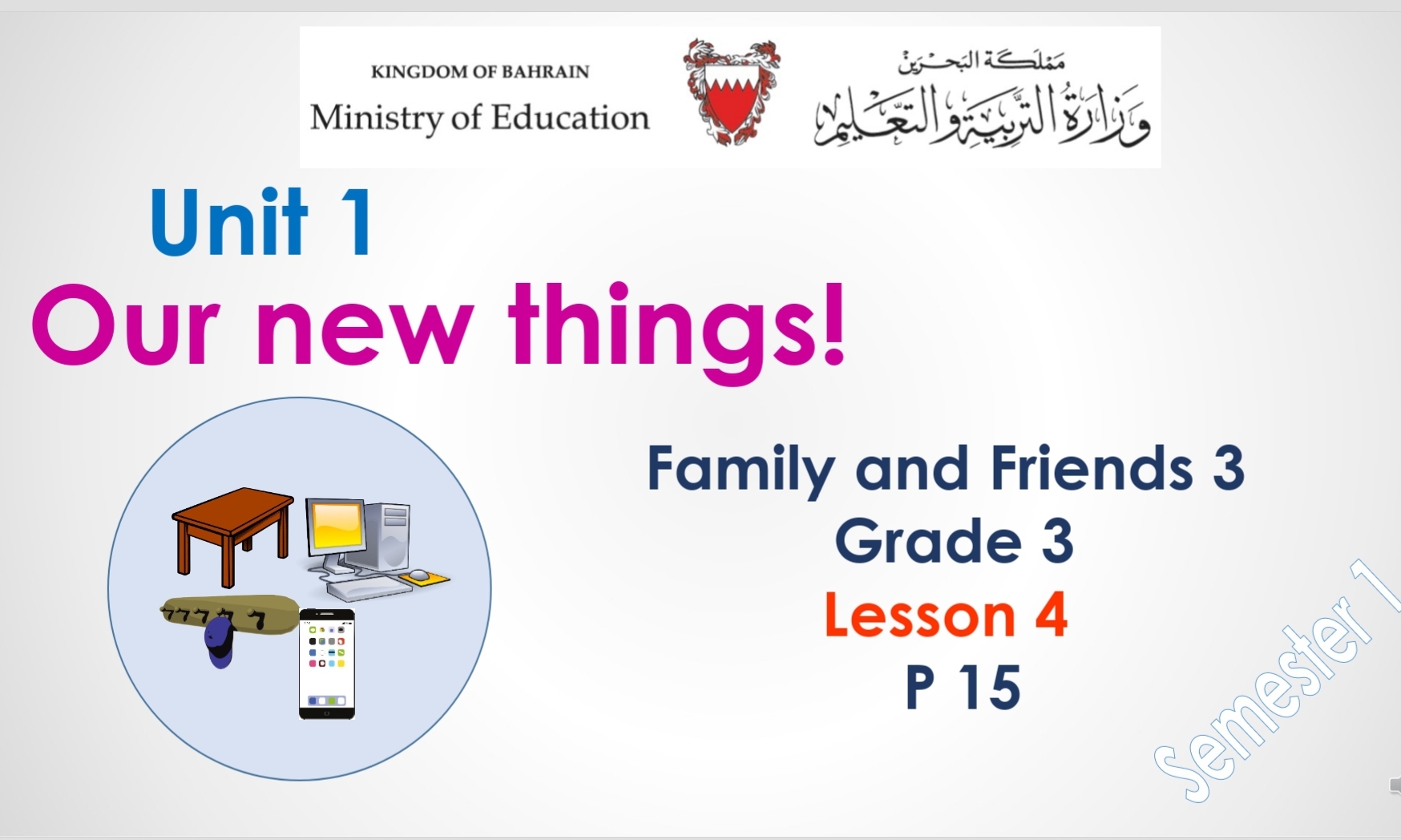 KINGDOM OF BAHRAIN
Ministry of Education

مملكة البحرين
وزارة التربية والتعليم

Unit 1
Our new things!

Family and Friends 3
Grade 3
Lesson 4
P 15

Semester 1